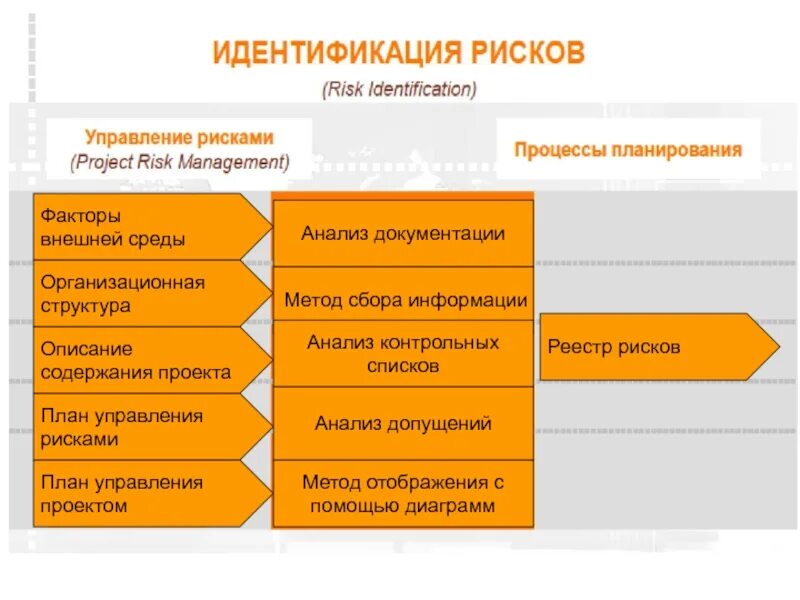 ИДЕНТИФИКАЦИЯ РИСКОВ
(Risk Identification)

Управление рисками
(Project Risk Management)

Процессы планирования

Факторы внешней среды

Организационная структура

Описание содержания проекта

План управления рисками

План управления проектом

Анализ документации

Метод сбора информации

Анализ контрольных списков

Анализ допущений

Метод отображения с помощью диаграмм

Реестр рисков